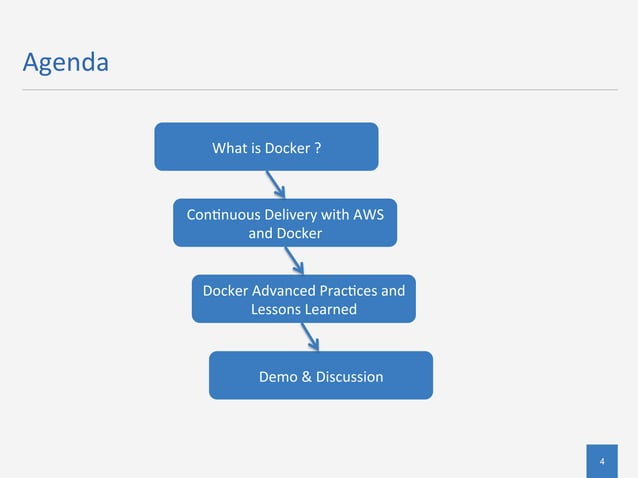 Agenda

What is Docker ?

Continuous Delivery with AWS and Docker

Docker Advanced Practices and Lessons Learned

Demo & Discussion

4